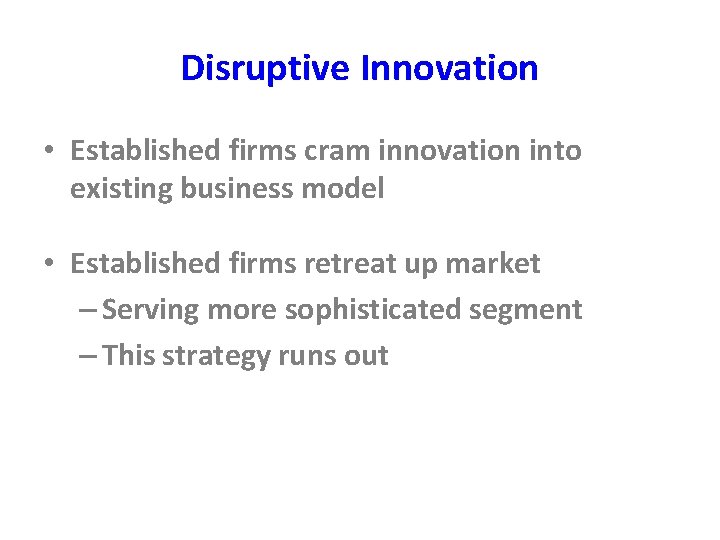 Disruptive Innovation

• Established firms cram innovation into existing business model

• Established firms retreat up market
– Serving more sophisticated segment
– This strategy runs out